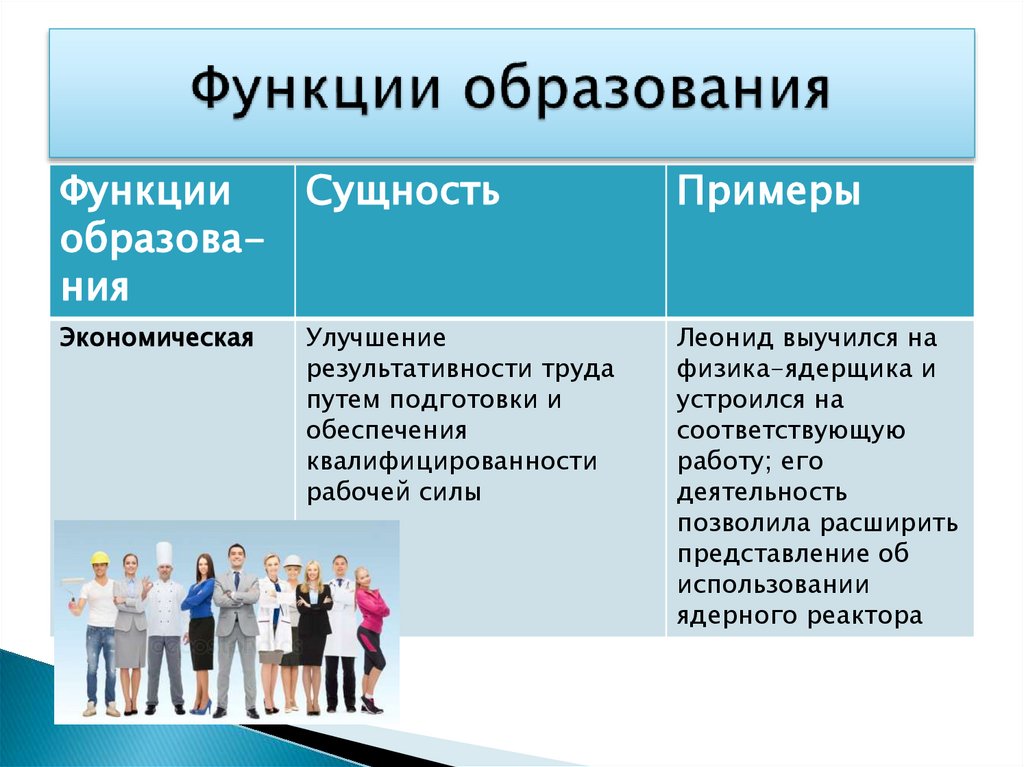 Функции образования

| Функции образования | Сущность | Примеры |
|---|---|---|
| Экономическая | Улучшение результативности труда путем подготовки и обеспечения квалифицированности рабочей силы | Леонид выучился на физика-ядерщика и устроился на соответствующую работу; его деятельность позволила расширить представление об использовании ядерного реактора |